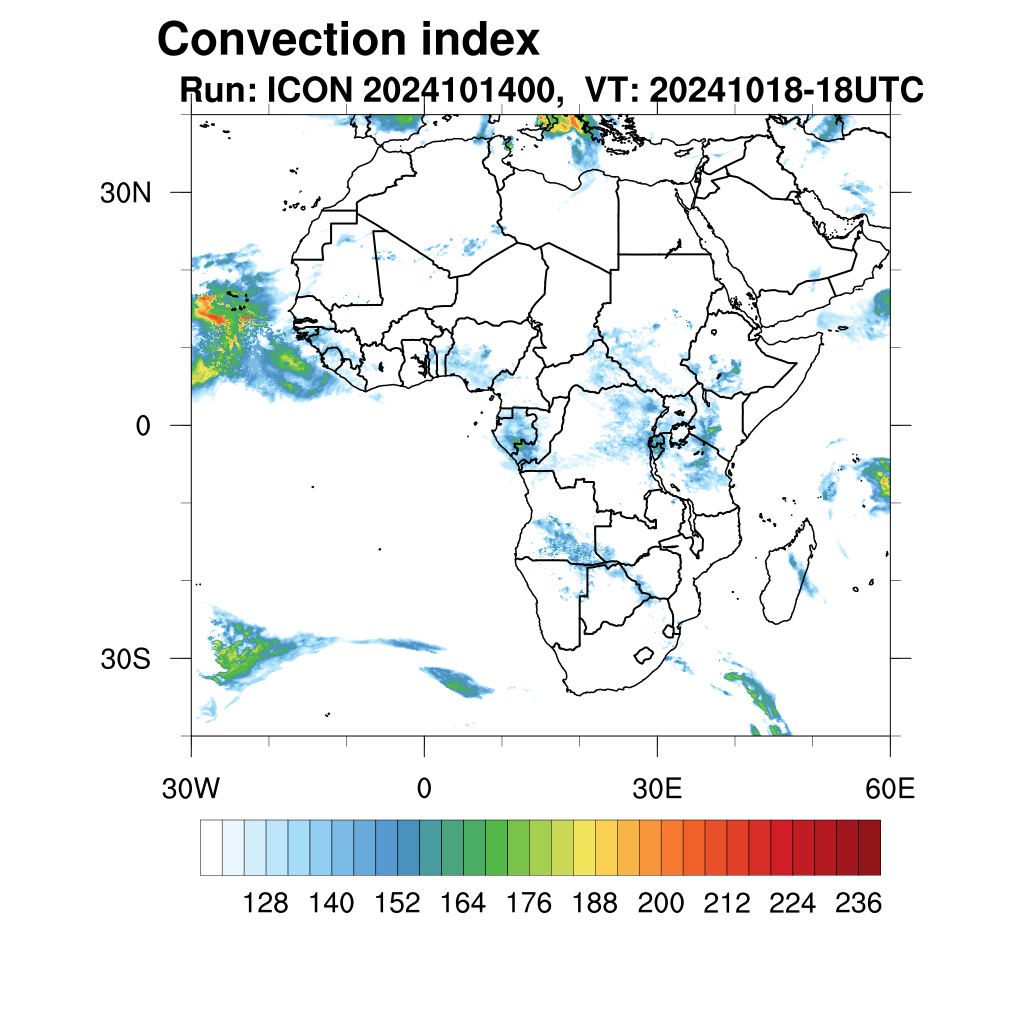 Convection index
Run: ICON 2024101400,  VT: 20241018-18UTC

30N
0
30S

30W
0
30E
60E

128 140 152 164 176 188 200 212 224 236